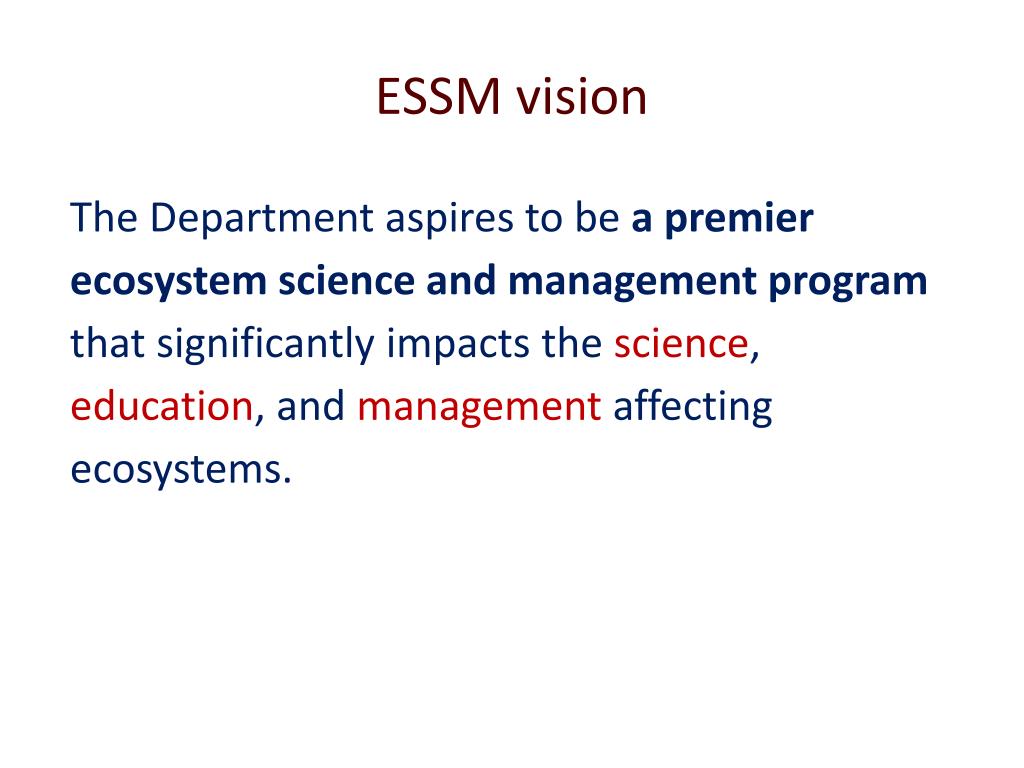 ESSM vision

The Department aspires to be a premier ecosystem science and management program that significantly impacts the science, education, and management affecting ecosystems.